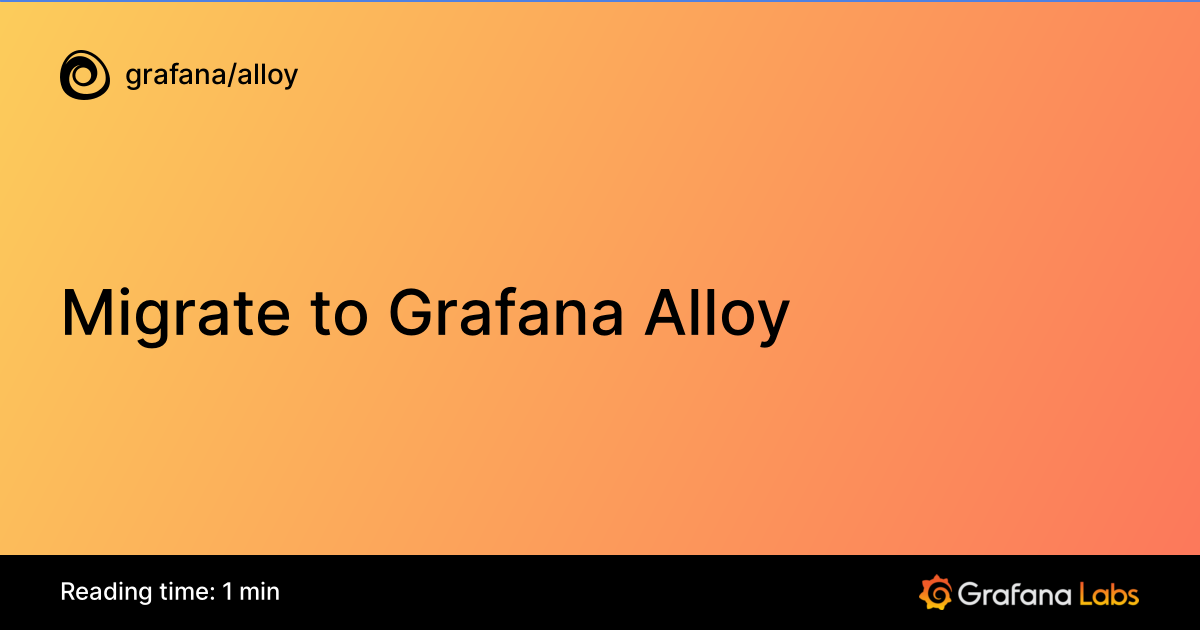 grafana/alloy

Migrate to Grafana Alloy

Reading time: 1 min

Grafana Labs